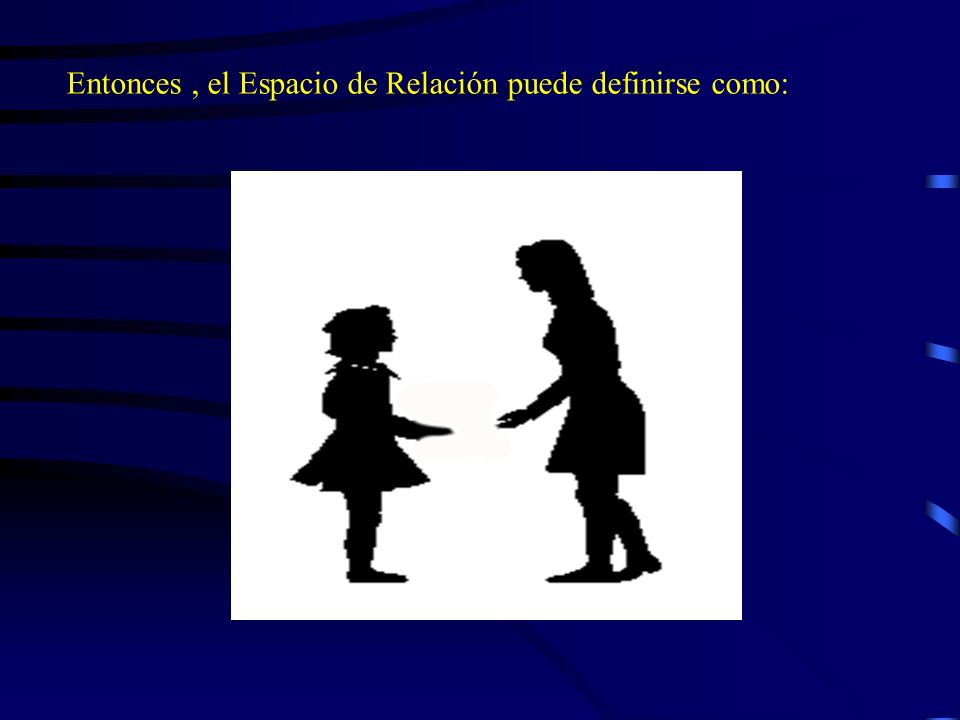 Entonces , el Espacio de Relación puede definirse como: